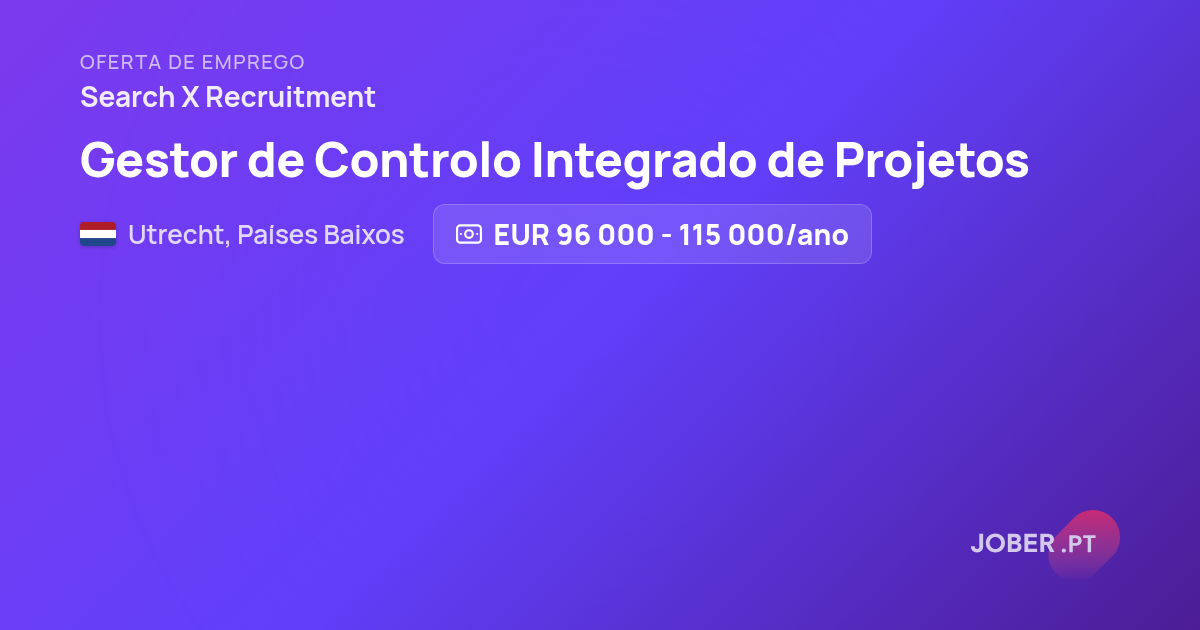 OFERTA DE EMPREGO
Search X Recruitment
Gestor de Controlo Integrado de Projetos
Utrecht, Países Baixos
EUR 96 000 - 115 000/ano
JOBER .PT